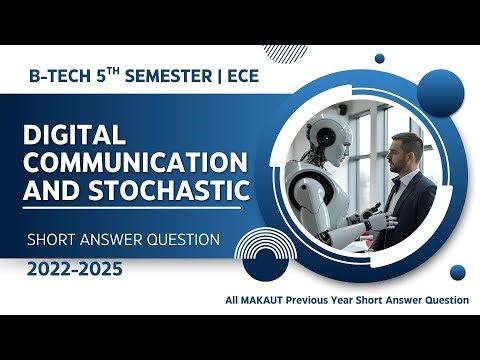 B-TECH 5$^{TH}$ SEMESTER | ECE

DIGITAL COMMUNICATION AND STOCHASTIC

SHORT ANSWER QUESTION

2022-2025

All MAKAUT Previous Year Short Answer Question